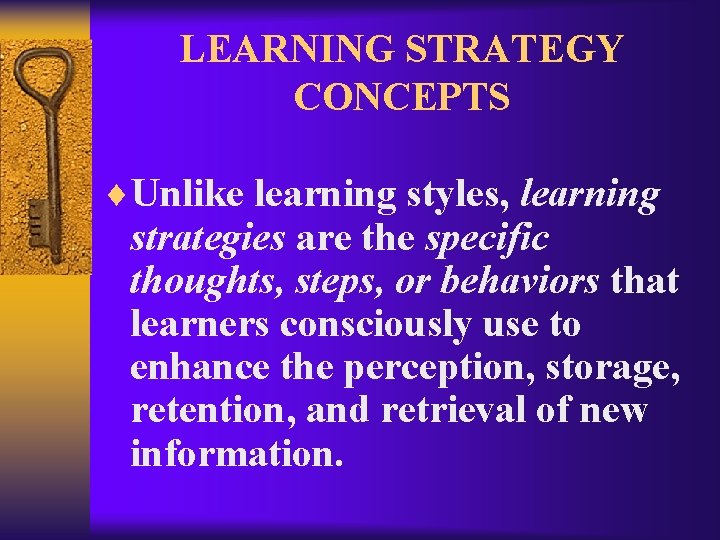 LEARNING STRATEGY CONCEPTS

♦ Unlike learning styles, learning strategies are the specific thoughts, steps, or behaviors that learners consciously use to enhance the perception, storage, retention, and retrieval of new information.